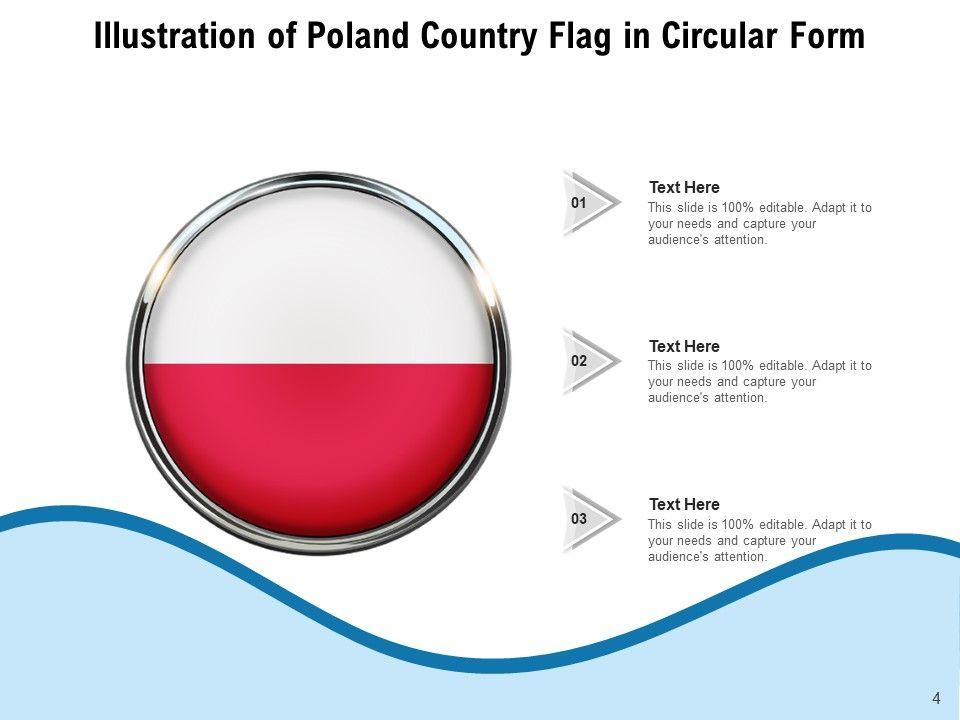 Illustration of Poland Country Flag in Circular Form

01

Text Here

This slide is 100% editable. Adapt it to your needs and capture your audience's attention.

02

Text Here

This slide is 100% editable. Adapt it to your needs and capture your audience's attention.

03

Text Here

This slide is 100% editable. Adapt it to your needs and capture your audience's attention.

4